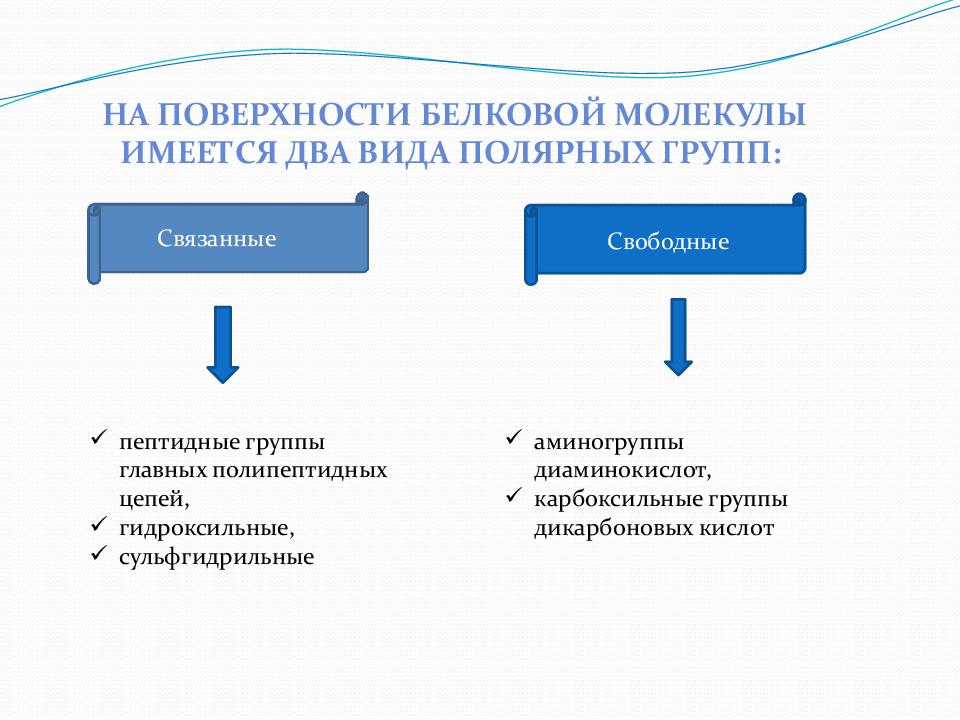 НА ПОВЕРХНОСТИ БЕЛКОВОЙ МОЛЕКУЛЫ ИМЕЕТСЯ ДВА ВИДА ПОЛЯРНЫХ ГРУПП:

Связанные

✓ пептидные группы главных полипептидных цепей,
✓ гидроксильные,
✓ сульфгидрильные

Свободные

✓ аминогруппы диаминокислот,
✓ карбоксильные группы дикарбоновых кислот